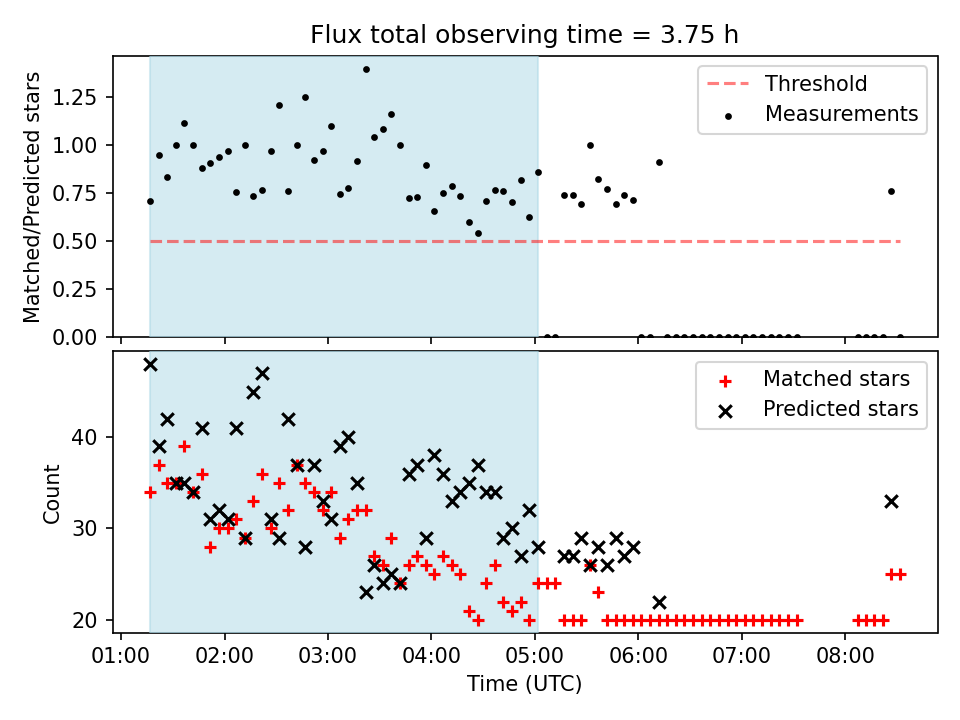 Flux total observing time = 3.75 h

Matched/Predicted stars

1.25
1.00
0.75
0.50
0.25
0.00

Threshold
Measurements

Count

40
30
20

Matched stars
Predicted stars

01:00 02:00 03:00 04:00 05:00 06:00 07:00 08:00

Time (UTC)